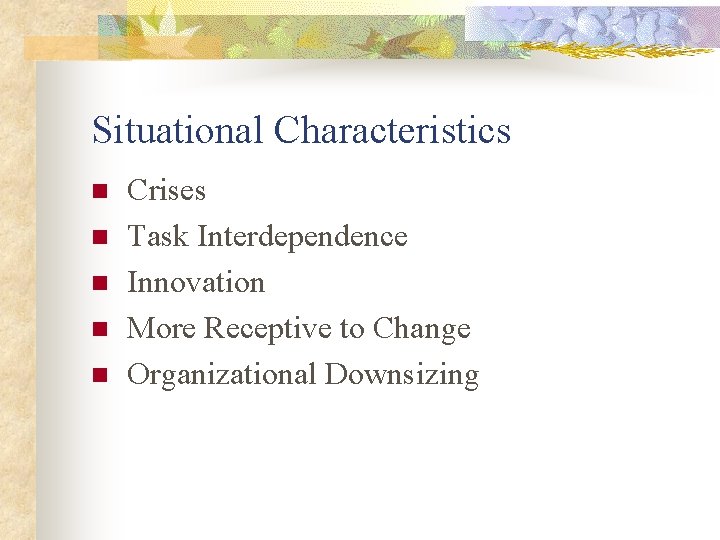 Situational Characteristics

- Crises
- Task Interdependence
- Innovation
- More Receptive to Change
- Organizational Downsizing